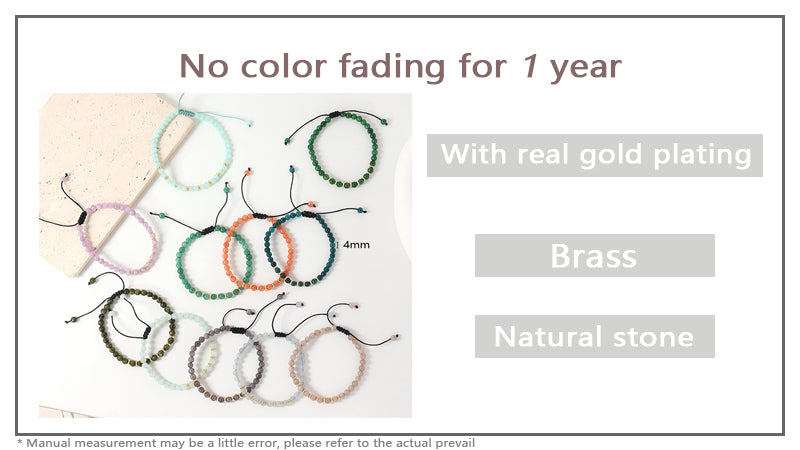 No color fading for 1 year

4mm

With real gold plating

Brass

Natural stone

* Manual measurement may be a little error, please refer to the actual prevail